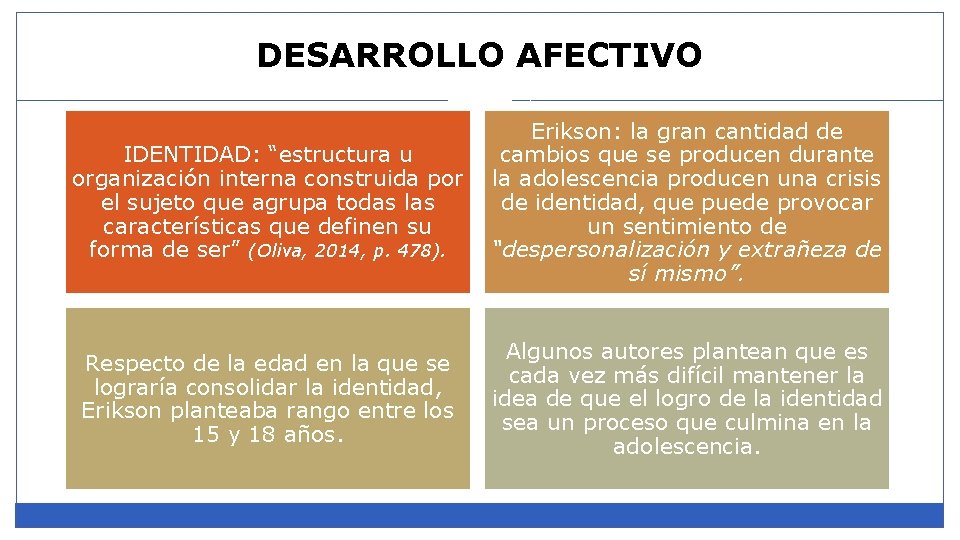 DESARROLLO AFECTIVO

IDENTIDAD: “estructura u organización interna construida por el sujeto que agrupa todas las características que definen su forma de ser” (Oliva, 2014, p. 478).

Erikson: la gran cantidad de cambios que se producen durante la adolescencia producen una crisis de identidad, que puede provocar un sentimiento de “despersonalización y extrañeza de sí mismo”.

Respecto de la edad en la que se lograría consolidar la identidad, Erikson planteaba rango entre los 15 y 18 años.

Algunos autores plantean que es cada vez más difícil mantener la idea de que el logro de la identidad sea un proceso que culmina en la adolescencia.